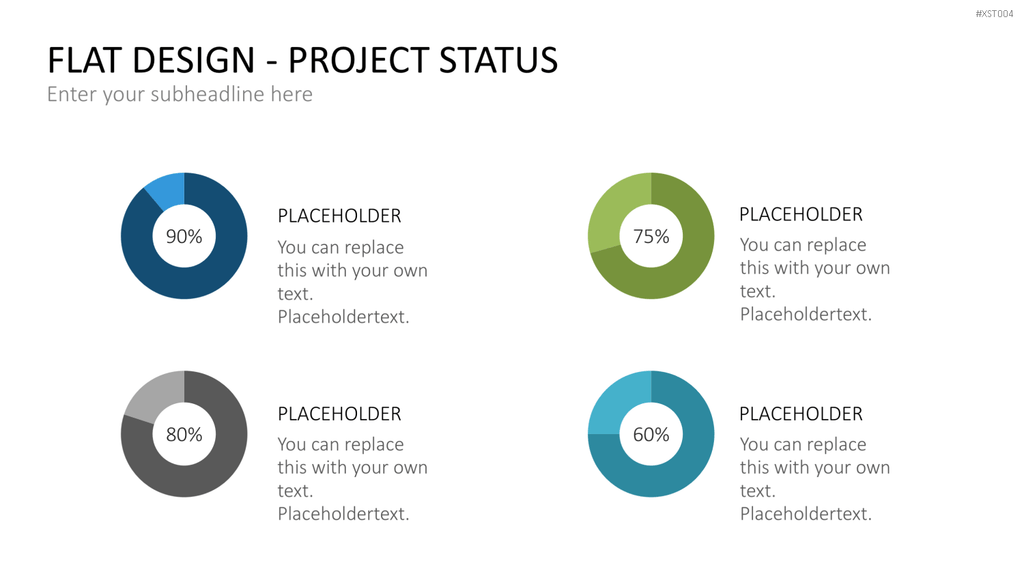 #XST004

FLAT DESIGN - PROJECT STATUS

Enter your subheadline here

90%

PLACEHOLDER

You can replace this with your own text. Placeholdertext.

75%

PLACEHOLDER

You can replace this with your own text. Placeholdertext.

80%

PLACEHOLDER

You can replace this with your own text. Placeholdertext.

60%

PLACEHOLDER

You can replace this with your own text. Placeholdertext.